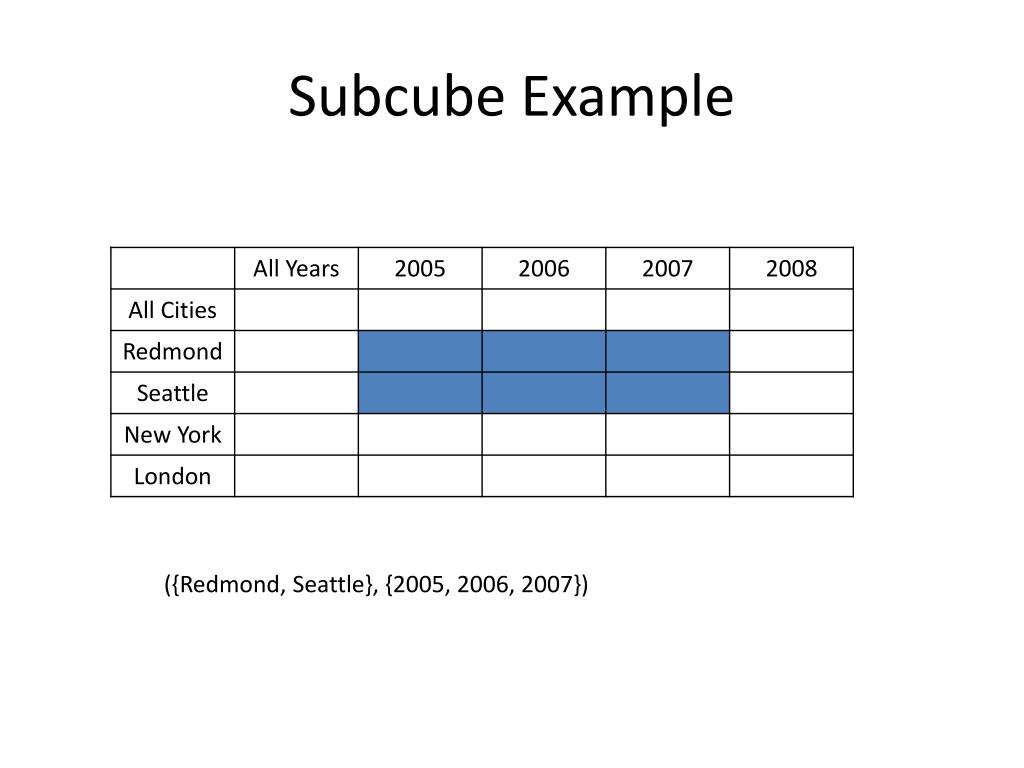 Subcube Example

| | All Years | 2005 | 2006 | 2007 | 2008 |
|---|---|---|---|---|---|
| All Cities | | | | | |
| Redmond | | | | | |
| Seattle | | | | | |
| New York | | | | | |
| London | | | | | |

({Redmond, Seattle}, {2005, 2006, 2007})